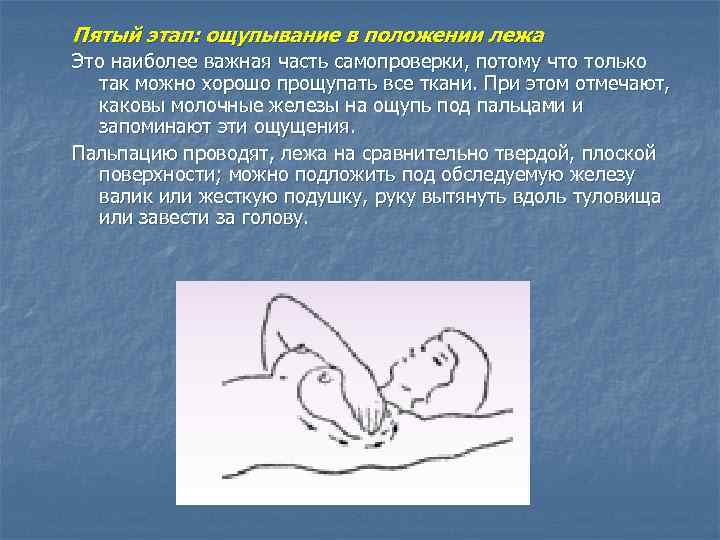 Пятый этап: ощупывание в положении лежа

Это наиболее важная часть самопроверки, потому что только так можно хорошо прощупать все ткани. При этом отмечают, каковы молочные железы на ощупь под пальцами и запоминают эти ощущения.

Пальпацию проводят, лежа на сравнительно твердой, плоской поверхности; можно подложить под обследуемую железу валик или жесткую подушку, руку вытянуть вдоль туловища или завести за голову.